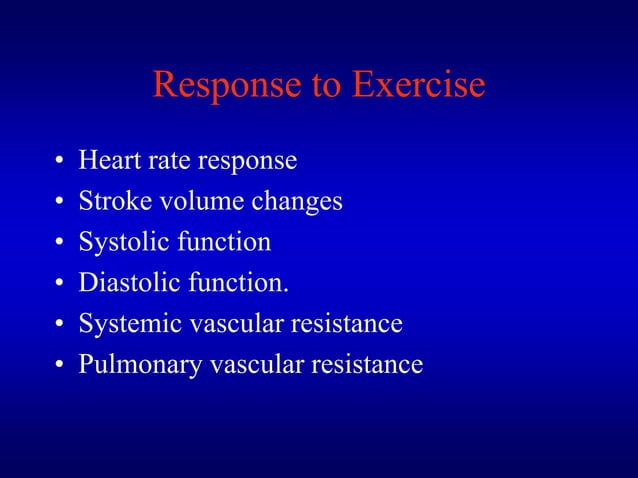 Response to Exercise

• Heart rate response
• Stroke volume changes
• Systolic function
• Diastolic function.
• Systemic vascular resistance
• Pulmonary vascular resistance